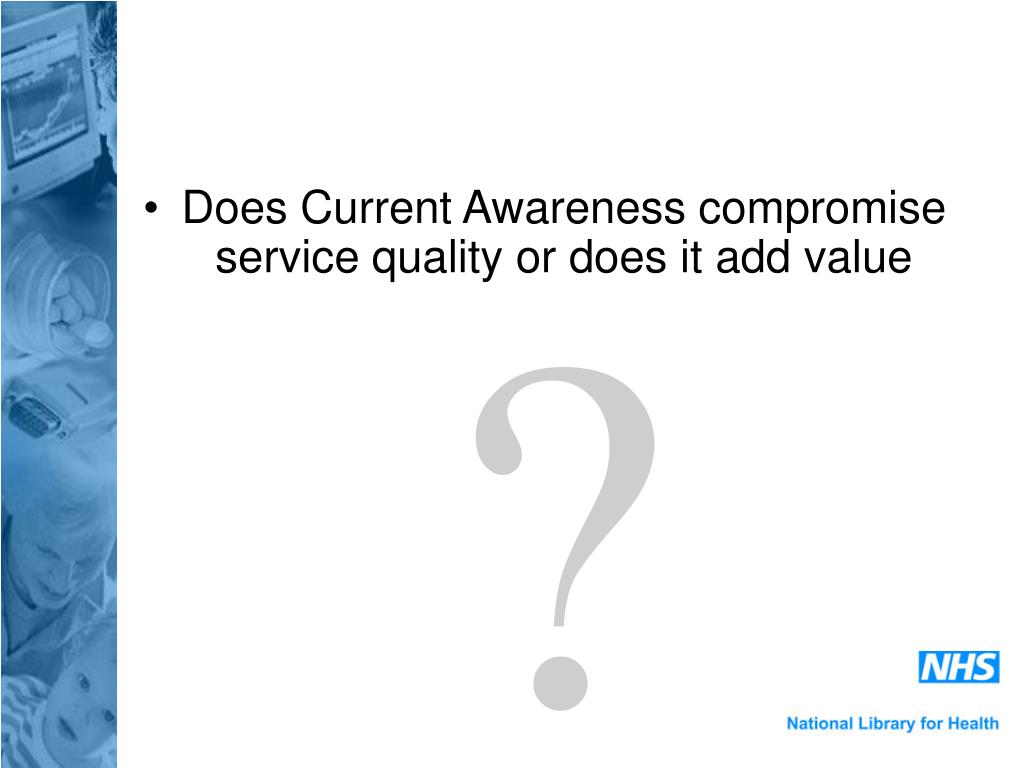 • Does Current Awareness compromise service quality or does it add value

?

NHS

National Library for Health